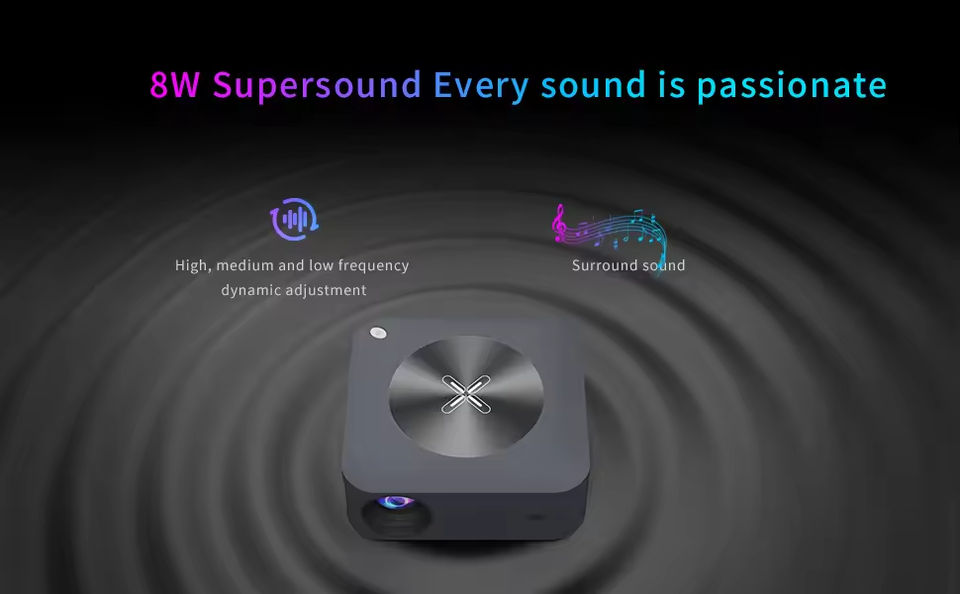 8W Supersound Every sound is passionate

High, medium and low frequency dynamic adjustment

Surround sound